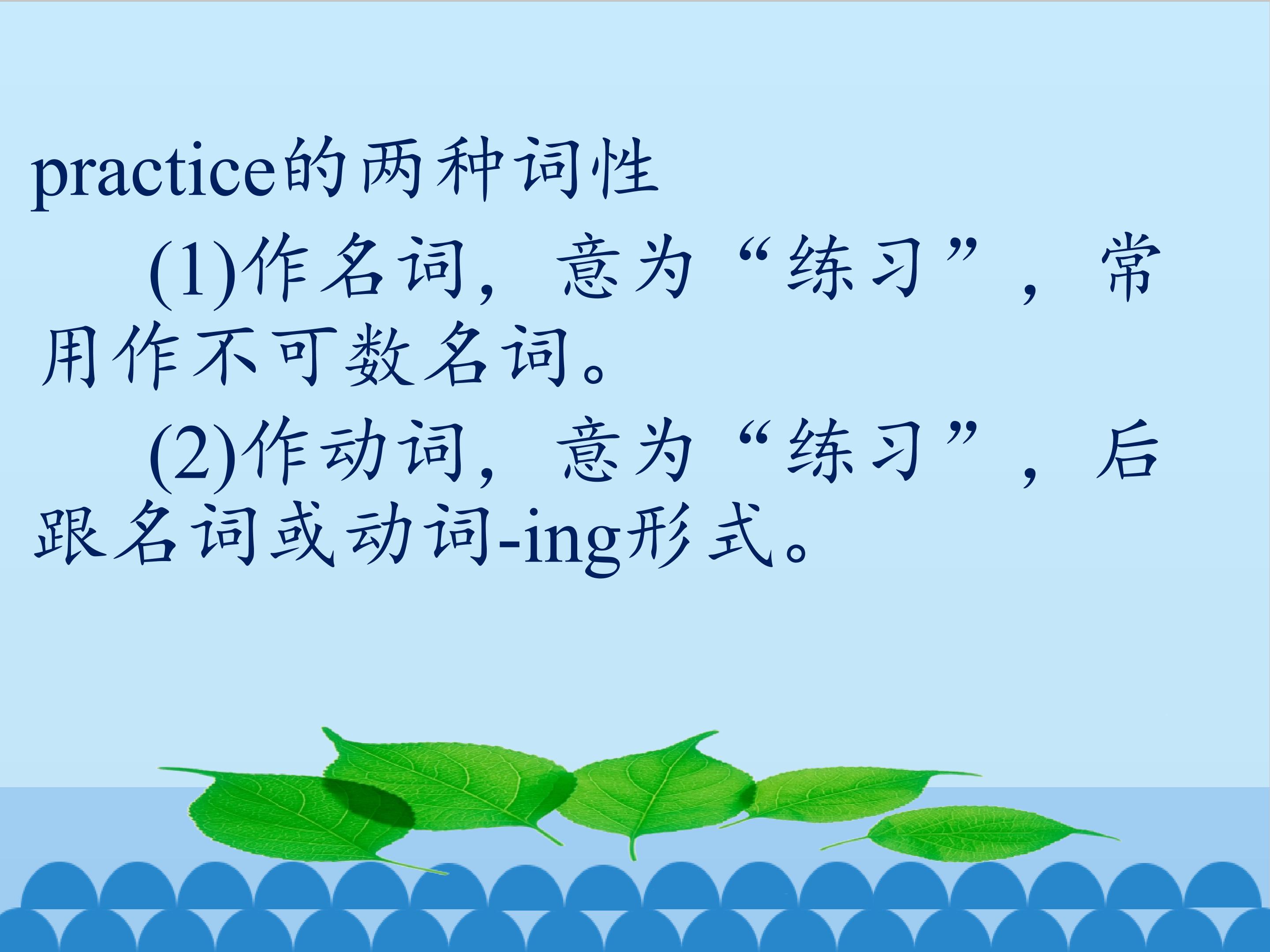 practice的两种词性

(1)作名词，意为“练习”，常用作不可数名词。

(2)作动词，意为“练习”，后跟名词或动词-ing形式。